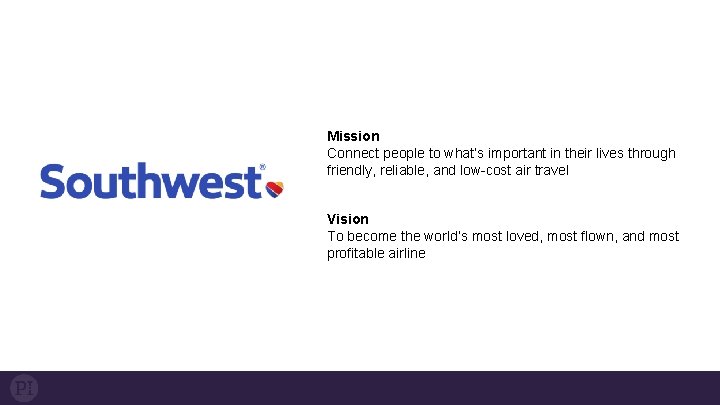 Southwest®

Mission
Connect people to what's important in their lives through friendly, reliable, and low-cost air travel

Vision
To become the world's most loved, most flown, and most profitable airline

PI